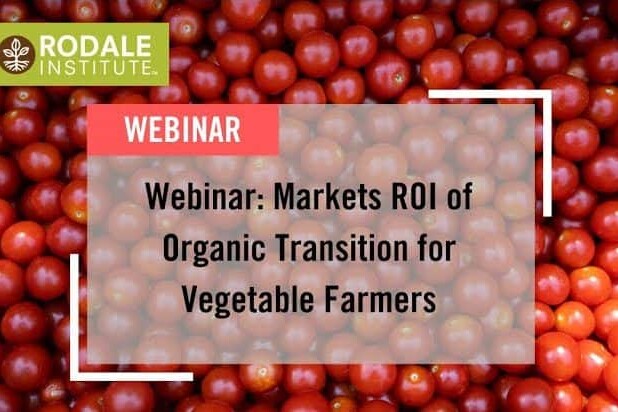 RODALE INSTITUTE™

WEBINAR

Webinar: Markets ROI of Organic Transition for Vegetable Farmers